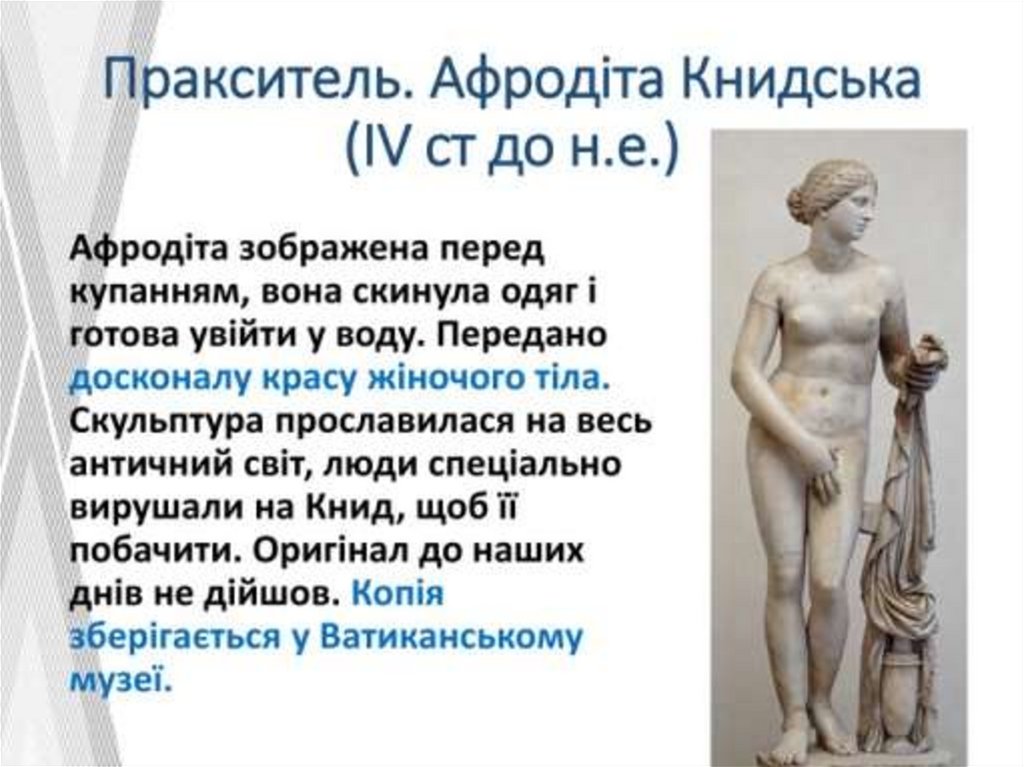 Пракситель. Афродіта Книдська (IV ст до н.е.)

Афродіта зображена перед купанням, вона скинула одяг і готова увійти у воду. Передано досконалу красу жіночого тіла. Скульптура прославилася на весь античний світ, люди спеціально вирушали на Книд, щоб її побачити. Оригінал до наших днів не дійшов. Копія зберігається у Ватиканському музеї.